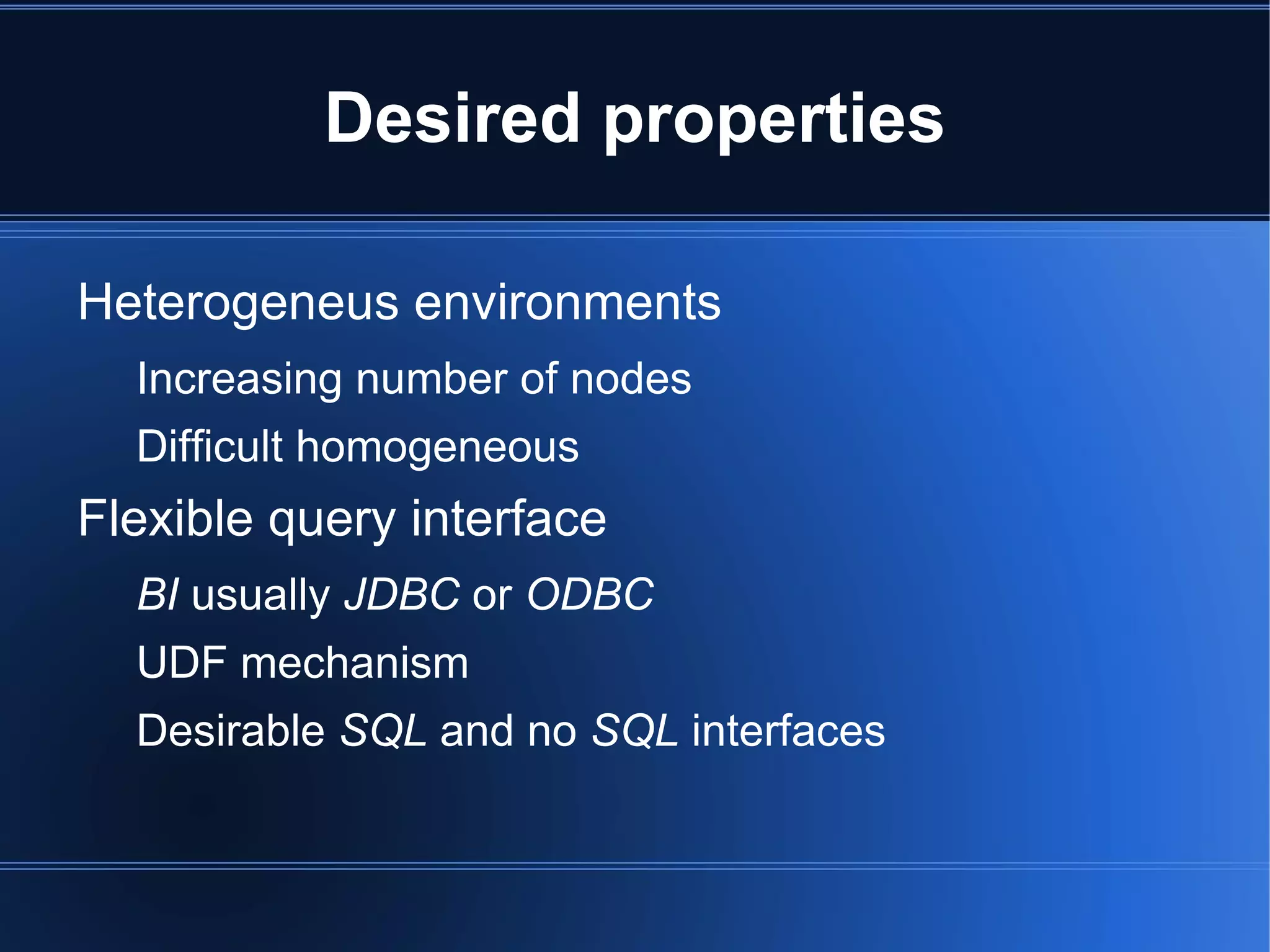 Desired properties

Heterogeneus environments

Increasing number of nodes

Difficult homogeneous

Flexible query interface

BI usually JDBC or ODBC

UDF mechanism

Desirable SQL and no SQL interfaces